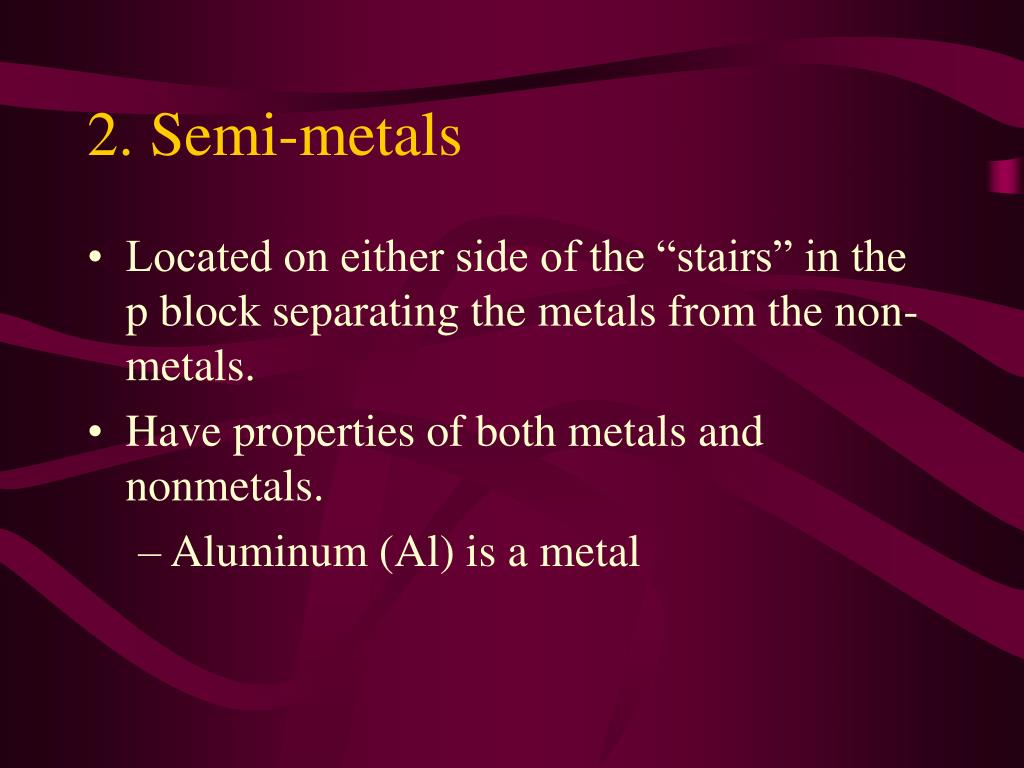 2. Semi-metals

• Located on either side of the “stairs” in the p block separating the metals from the non-metals.
• Have properties of both metals and nonmetals.
– Aluminum (Al) is a metal